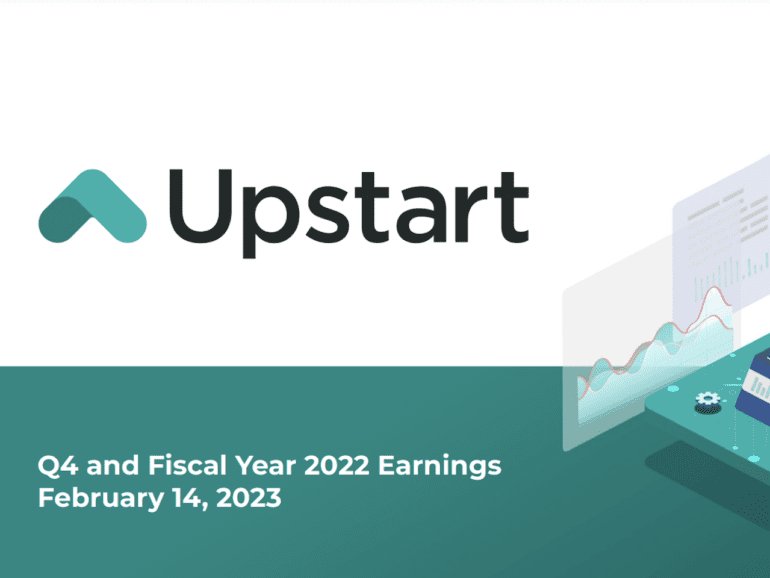 Upstart

Q4 and Fiscal Year 2022 Earnings
February 14, 2023